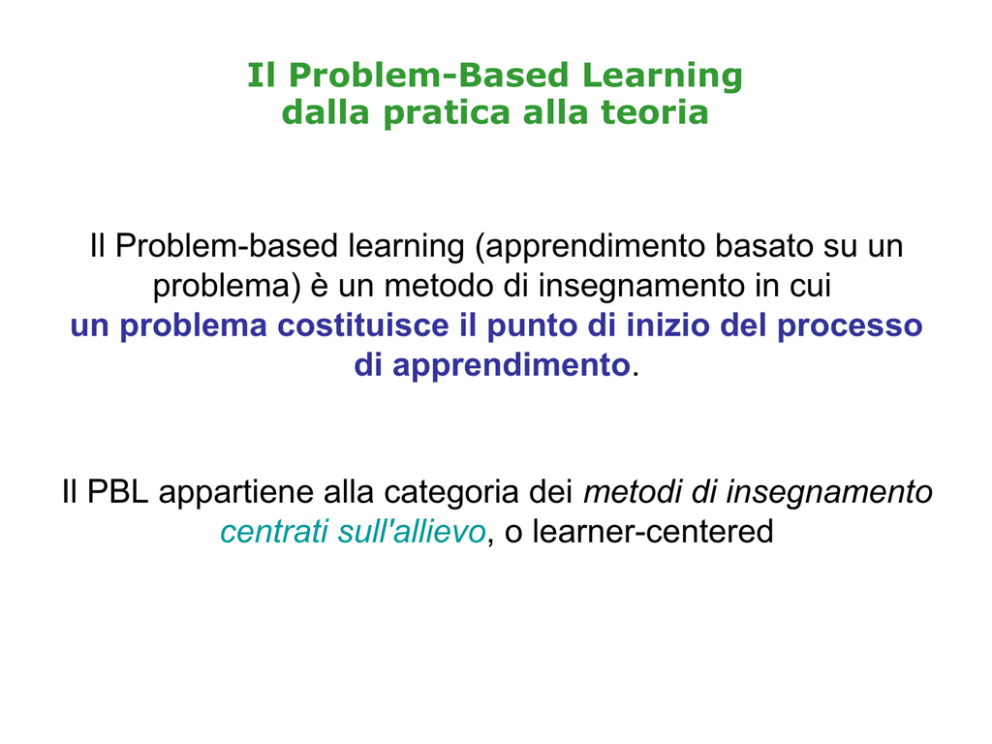 Il Problem-Based Learning
dalla pratica alla teoria

Il Problem-based learning (apprendimento basato su un problema) è un metodo di insegnamento in cui un problema costituisce il punto di inizio del processo di apprendimento.

Il PBL appartiene alla categoria dei metodi di insegnamento centrati sull'allievo, o learner-centered